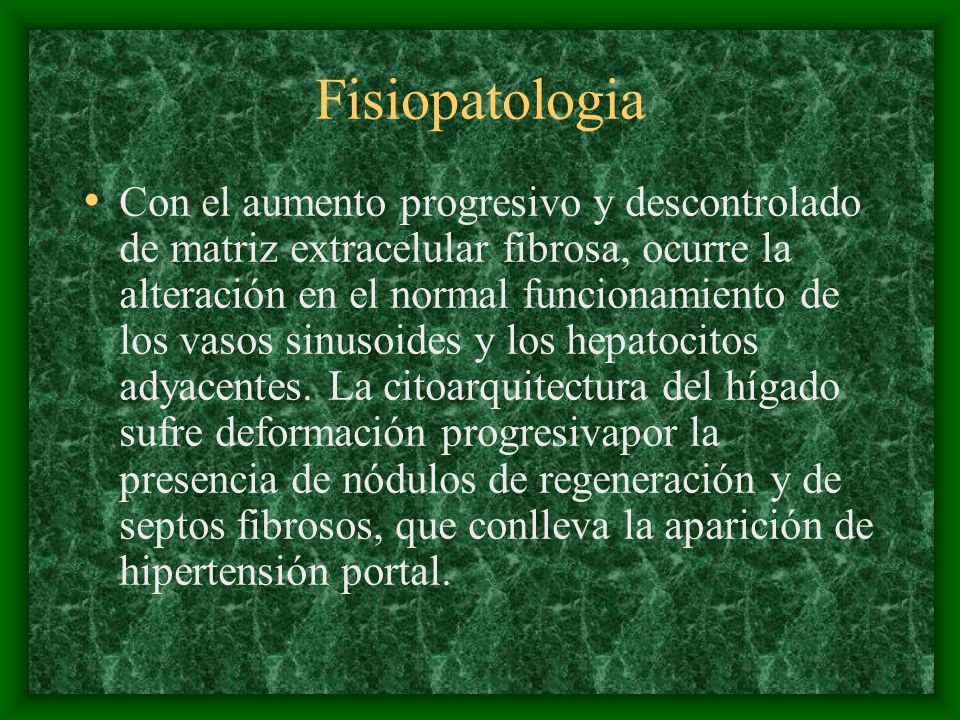 Fisiopatologia

• Con el aumento progresivo y descontrolado de matriz extracelular fibrosa, ocurre la alteración en el normal funcionamiento de los vasos sinusoides y los hepatocitos adyacentes. La citoarquitectura del hígado sufre deformación progresivapor la presencia de nódulos de regeneración y de septos fibrosos, que conlleva la aparición de hipertensión portal.